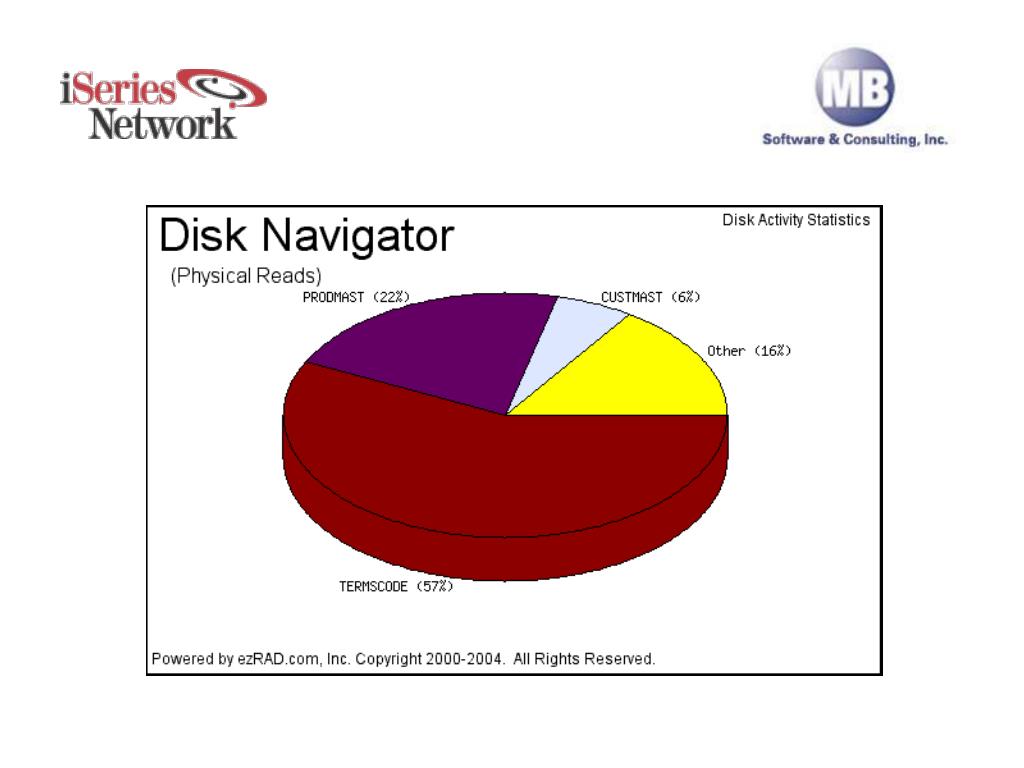 iSeries Network

MB
Software & Consulting, Inc.

Disk Navigator

Disk Activity Statistics

(Physical Reads)

PRODMAST (22%)

CUSTMAST (6%)

Other (16%)

TERMSCODE (57%)

Powered by ezRAD.com, Inc. Copyright 2000-2004. All Rights Reserved.